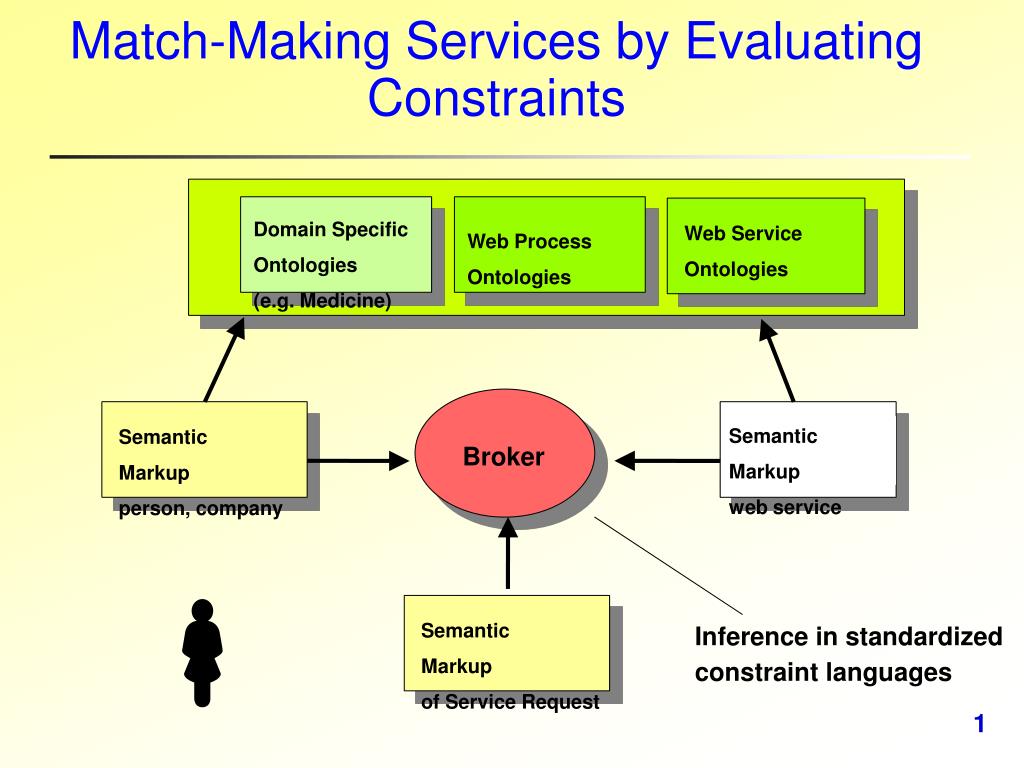 Match-Making Services by Evaluating Constraints

Domain Specific Ontologies (e.g. Medicine)

Web Process Ontologies

Web Service Ontologies

Semantic Markup person, company

Broker

Semantic Markup web service

Semantic Markup of Service Request

Inference in standardized constraint languages

1